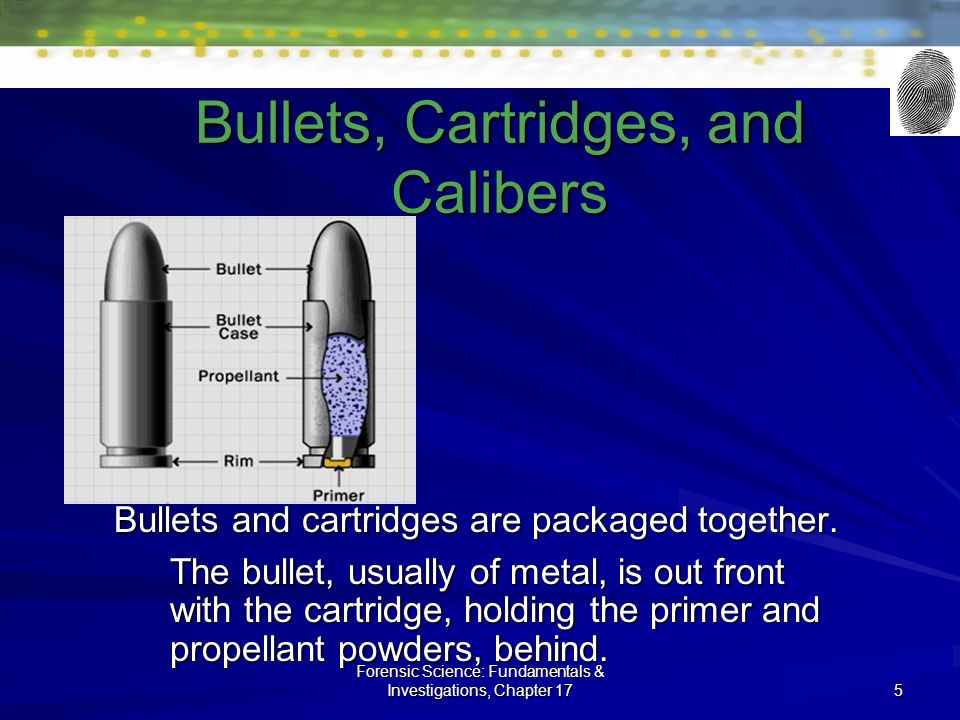 Bullets, Cartridges, and Calibers

Bullet
Bullet Case
Propellant
Rim
Primer

Bullets and cartridges are packaged together.

The bullet, usually of metal, is out front with the cartridge, holding the primer and propellant powders, behind.

Forensic Science: Fundamentals & Investigations, Chapter 17

5